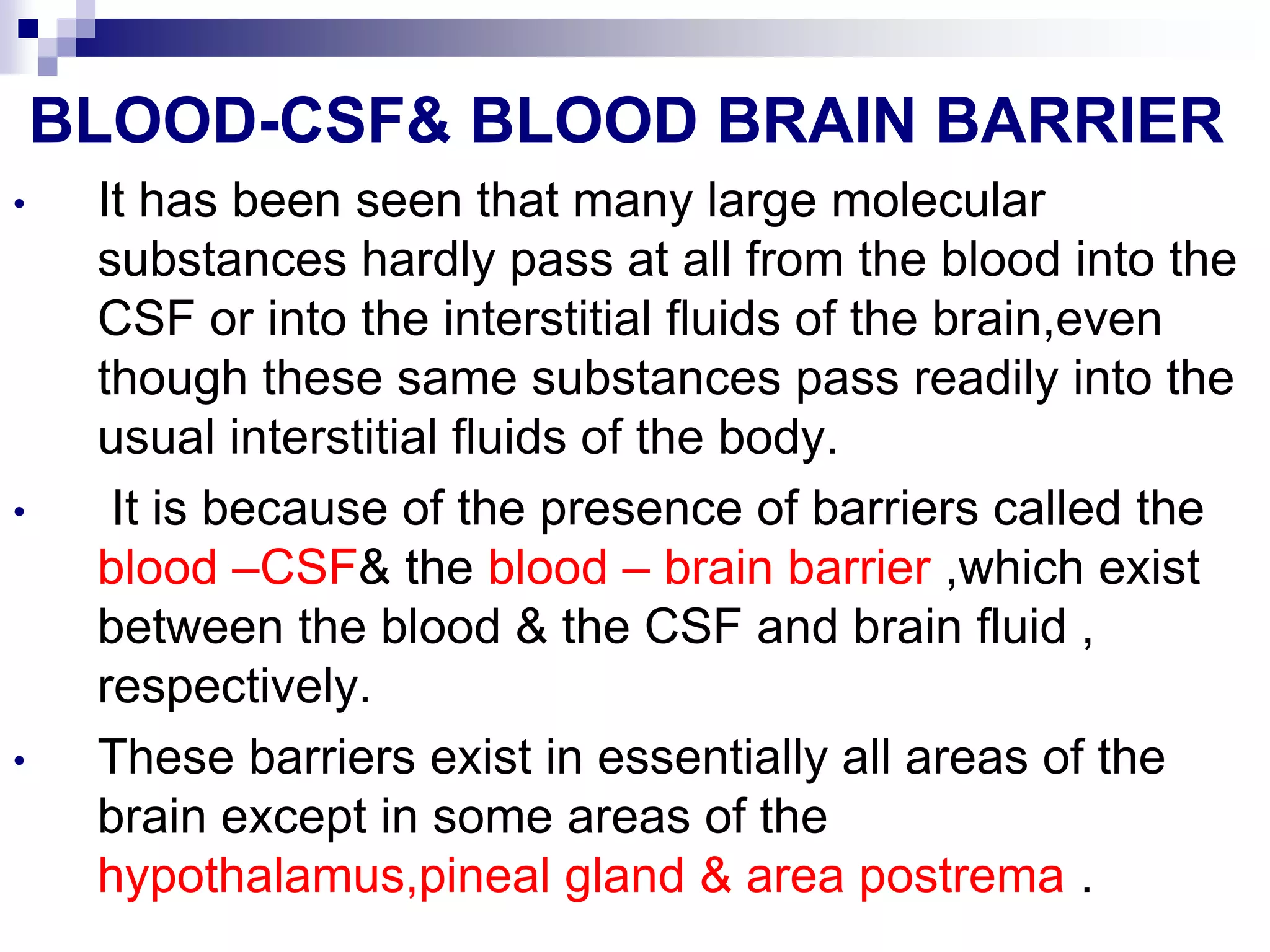 BLOOD-CSF& BLOOD BRAIN BARRIER

• It has been seen that many large molecular substances hardly pass at all from the blood into the CSF or into the interstitial fluids of the brain,even though these same substances pass readily into the usual interstitial fluids of the body.

• It is because of the presence of barriers called the blood –CSF& the blood – brain barrier ,which exist between the blood & the CSF and brain fluid , respectively.

• These barriers exist in essentially all areas of the brain except in some areas of the hypothalamus,pineal gland & area postrema .